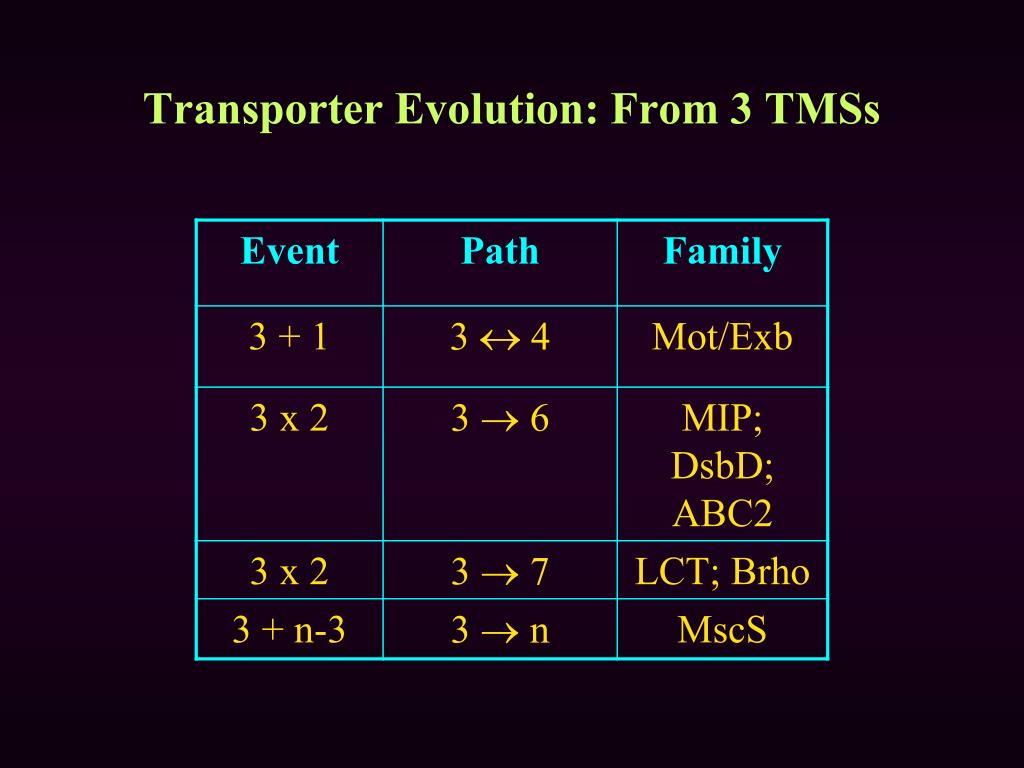 Transporter Evolution: From 3 TMSs

| Event | Path | Family |
|---|---|---|
| 3 + 1 | $3 \leftrightarrow 4$ | Mot/Exb |
| 3 x 2 | $3 \rightarrow 6$ | MIP; DsbD; ABC2 |
| 3 x 2 | $3 \rightarrow 7$ | LCT; Brho |
| 3 + n-3 | $3 \rightarrow n$ | MscS |